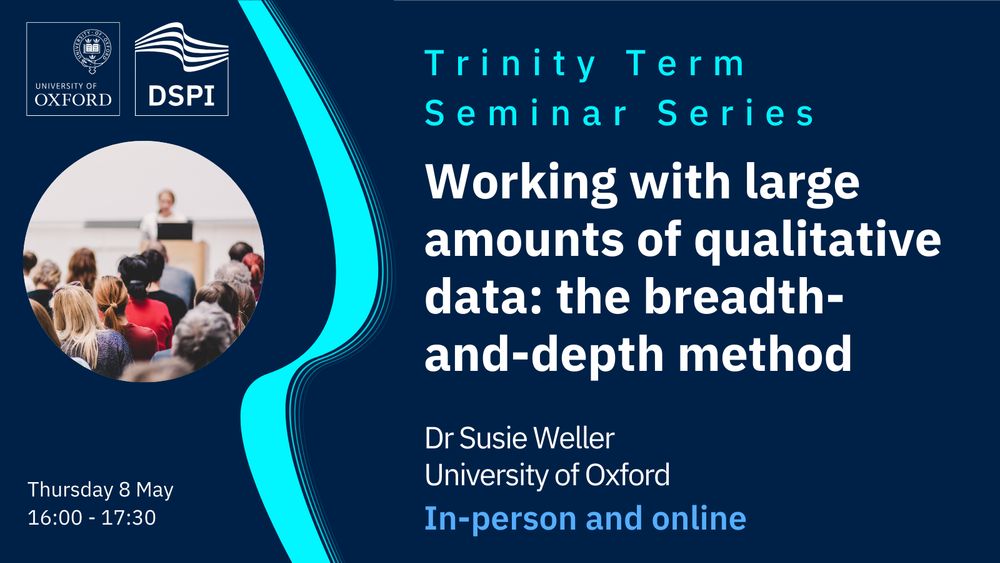 UNIVERSITY OF OXFORD

DSPI

Trinity Term Seminar Series

Working with large amounts of qualitative data: the breadth-and-depth method

Dr Susie Weller
University of Oxford

In-person and online

Thursday 8 May
16:00 - 17:30